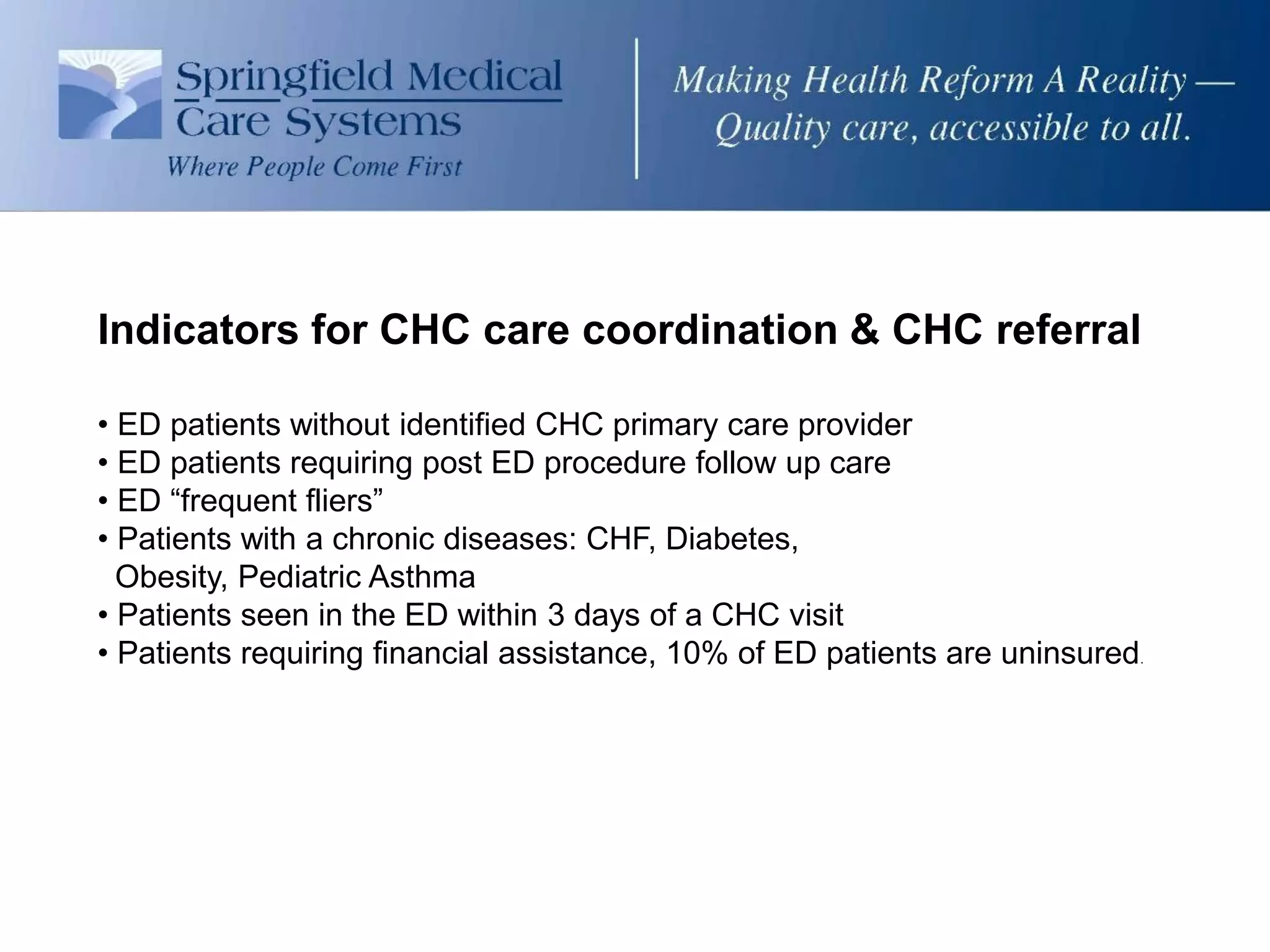 Springfield Medical Care Systems
Where People Come First

Making Health Reform A Reality — Quality care, accessible to all.

Indicators for CHC care coordination & CHC referral

• ED patients without identified CHC primary care provider
• ED patients requiring post ED procedure follow up care
• ED “frequent fliers”
• Patients with a chronic diseases: CHF, Diabetes, Obesity, Pediatric Asthma
• Patients seen in the ED within 3 days of a CHC visit
• Patients requiring financial assistance, 10% of ED patients are uninsured.